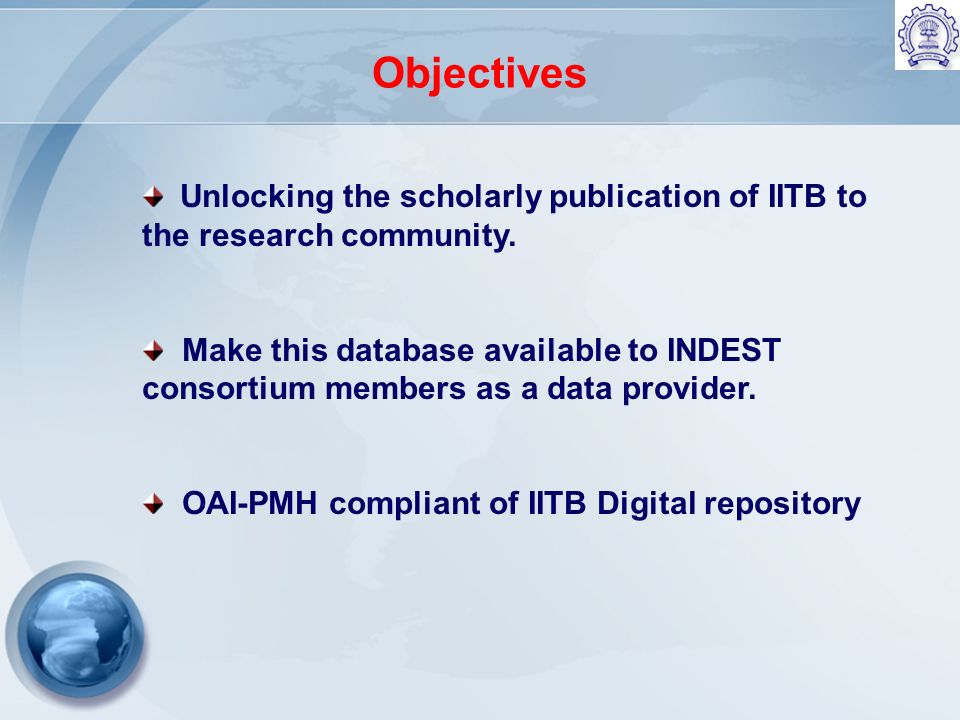 Objectives

Unlocking the scholarly publication of IITB to the research community.

Make this database available to INDEST consortium members as a data provider.

OAI-PMH compliant of IITB Digital repository